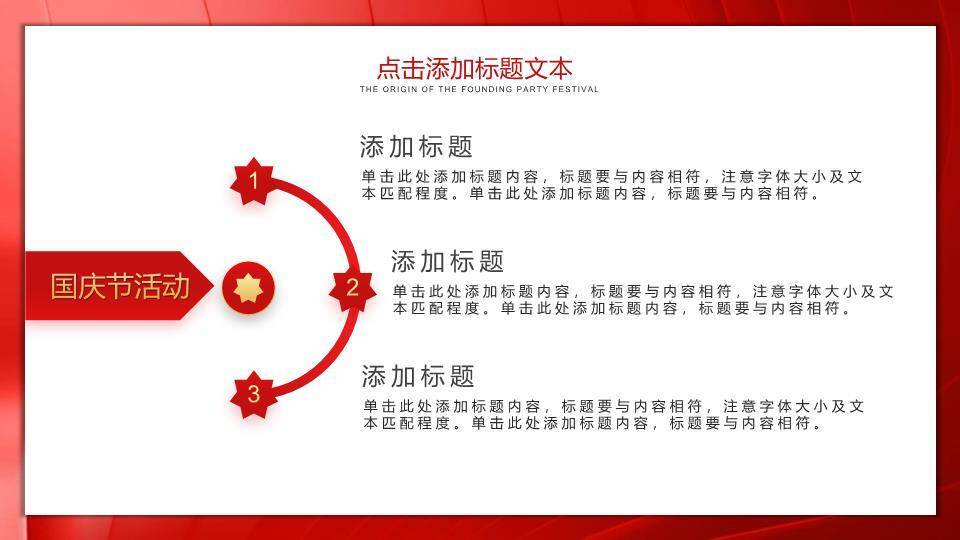 点击添加标题文本
THE ORIGIN OF THE FOUNDING PARTY FESTIVAL

国庆节活动

1
添加标题
单击此处添加标题内容，标题要与内容相符，注意字体大小及文本匹配程度。单击此处添加标题内容，标题要与内容相符。

2
添加标题
单击此处添加标题内容，标题要与内容相符，注意字体大小及文本匹配程度。单击此处添加标题内容，标题要与内容相符。

3
添加标题
单击此处添加标题内容，标题要与内容相符，注意字体大小及文本匹配程度。单击此处添加标题内容，标题要与内容相符。